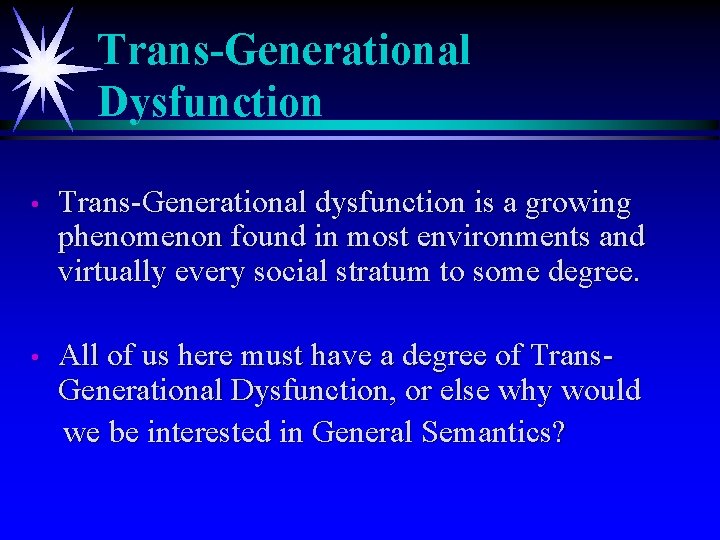 Trans-Generational Dysfunction

• Trans-Generational dysfunction is a growing phenomenon found in most environments and virtually every social stratum to some degree.

• All of us here must have a degree of Trans-Generational Dysfunction, or else why would we be interested in General Semantics?